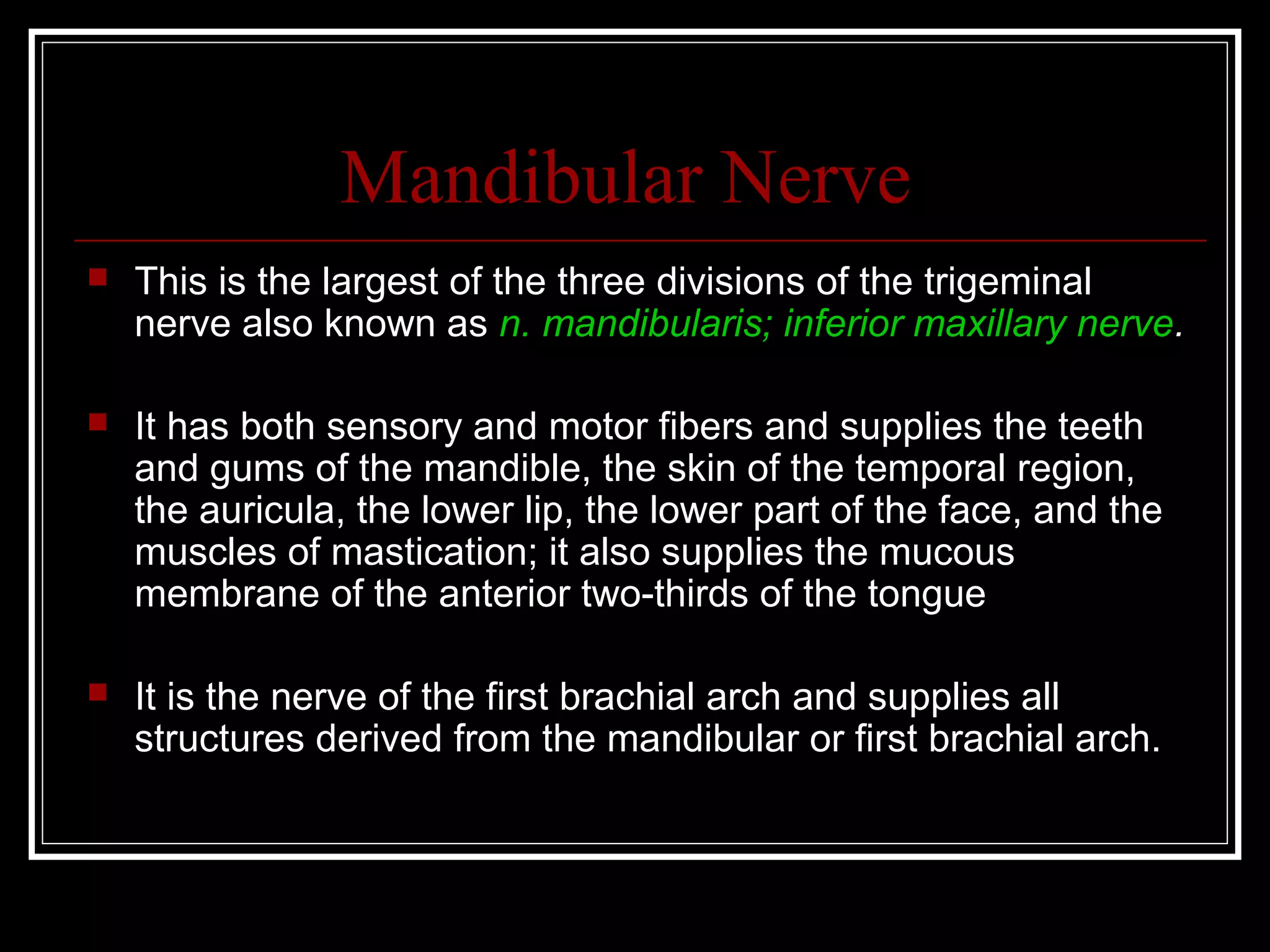 Mandibular Nerve

This is the largest of the three divisions of the trigeminal nerve also known as n. mandibularis; inferior maxillary nerve.

It has both sensory and motor fibers and supplies the teeth and gums of the mandible, the skin of the temporal region, the auricula, the lower lip, the lower part of the face, and the muscles of mastication; it also supplies the mucous membrane of the anterior two-thirds of the tongue

It is the nerve of the first brachial arch and supplies all structures derived from the mandibular or first brachial arch.